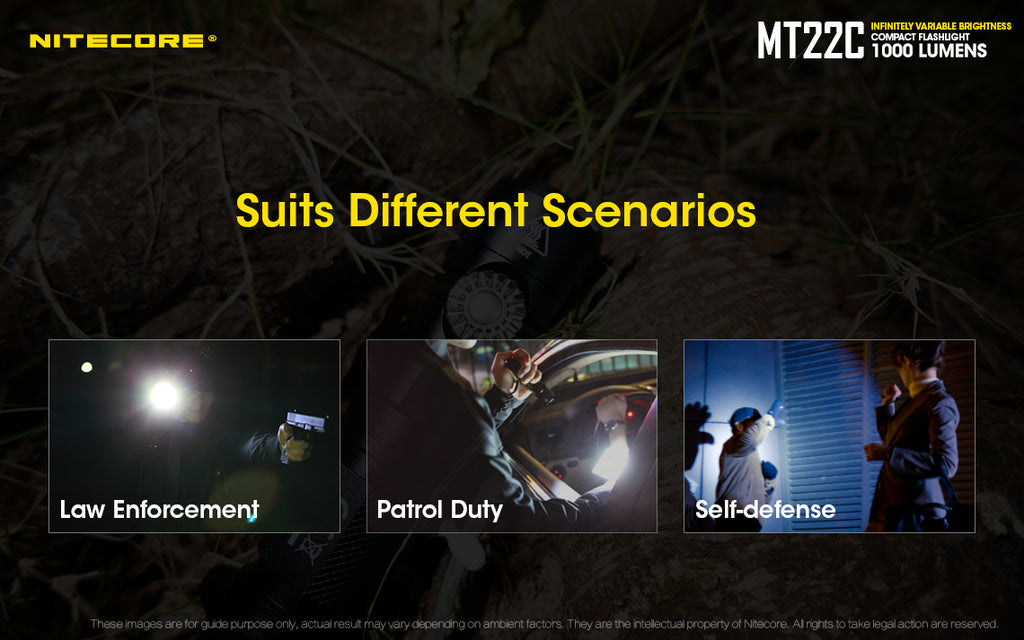 NITECORE®

MT22C INFINITELY VARIABLE BRIGHTNESS
COMPACT FLASHLIGHT
1000 LUMENS

Suits Different Scenarios

Law Enforcement

Patrol Duty

Self-defense

These images are for guide purpose only, actual result may vary depending on ambient factors. They are the intellectual property of Nitecore. All rights to take legal action are reserved.